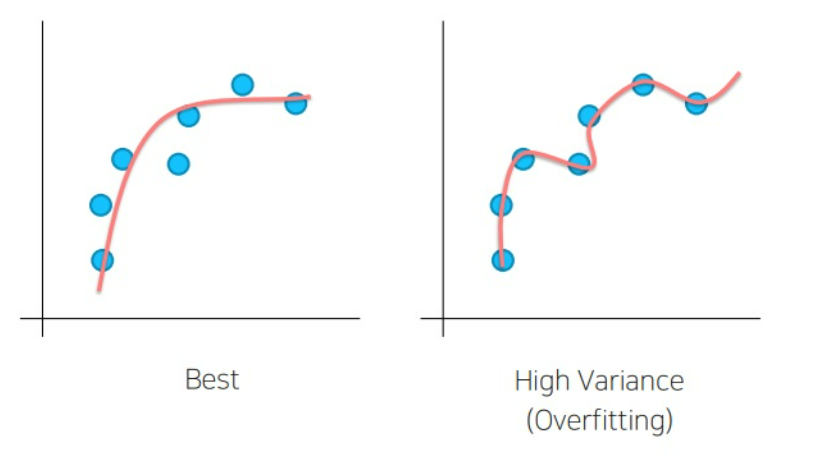 Best

High Variance
(Overfitting)